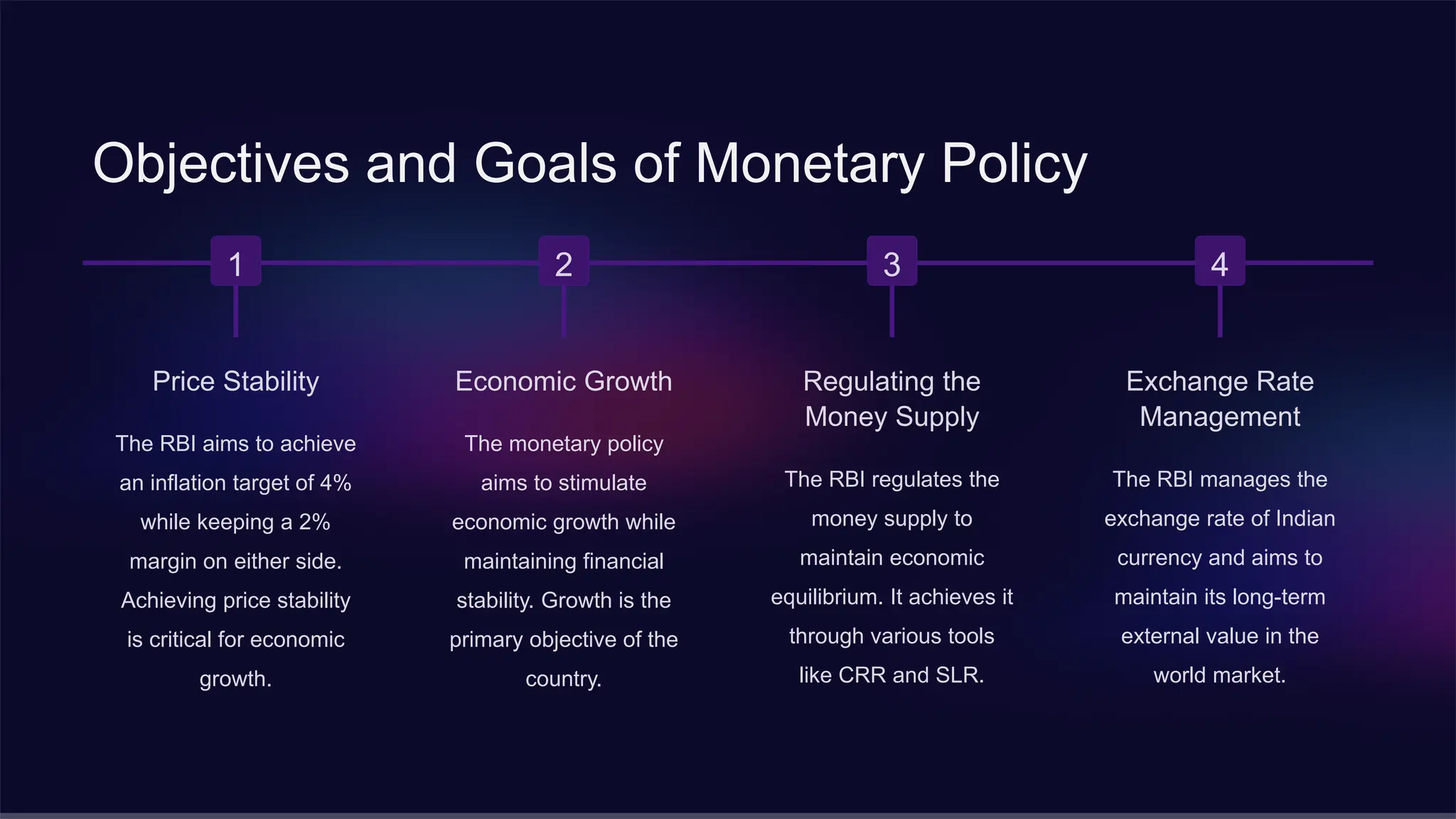 Objectives and Goals of Monetary Policy

1

Price Stability

The RBI aims to achieve an inflation target of 4% while keeping a 2% margin on either side. Achieving price stability is critical for economic growth.

2

Economic Growth

The monetary policy aims to stimulate economic growth while maintaining financial stability. Growth is the primary objective of the country.

3

Regulating the Money Supply

The RBI regulates the money supply to maintain economic equilibrium. It achieves it through various tools like CRR and SLR.

4

Exchange Rate Management

The RBI manages the exchange rate of Indian currency and aims to maintain its long-term external value in the world market.